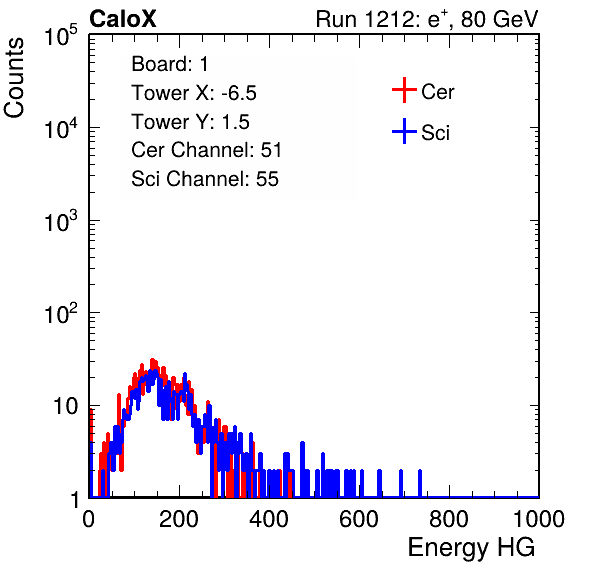 CaloX

Run 1212: $e^{+}$, 80 GeV

Counts

$10^5$
$10^4$
$10^3$
$10^2$
10
1

Board: 1
Tower X: -6.5
Tower Y: 1.5
Cer Channel: 51
Sci Channel: 55

Cer
Sci

0
200
400
600
800
1000

Energy HG